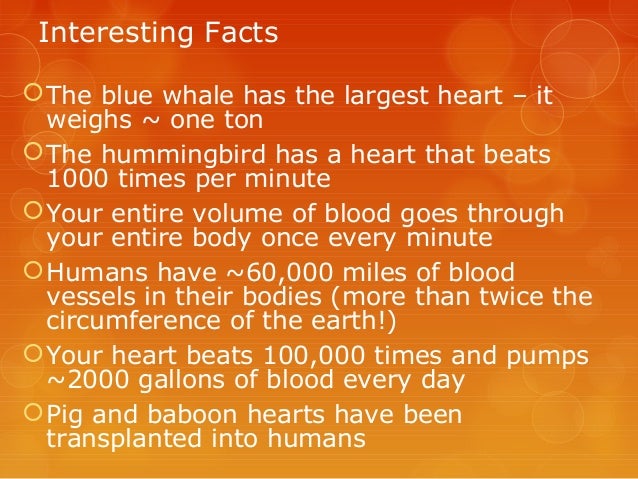 Interesting Facts

The blue whale has the largest heart – it weighs ~ one ton

The hummingbird has a heart that beats 1000 times per minute

Your entire volume of blood goes through your entire body once every minute

Humans have ~60,000 miles of blood vessels in their bodies (more than twice the circumference of the earth!)

Your heart beats 100,000 times and pumps ~2000 gallons of blood every day

Pig and baboon hearts have been transplanted into humans